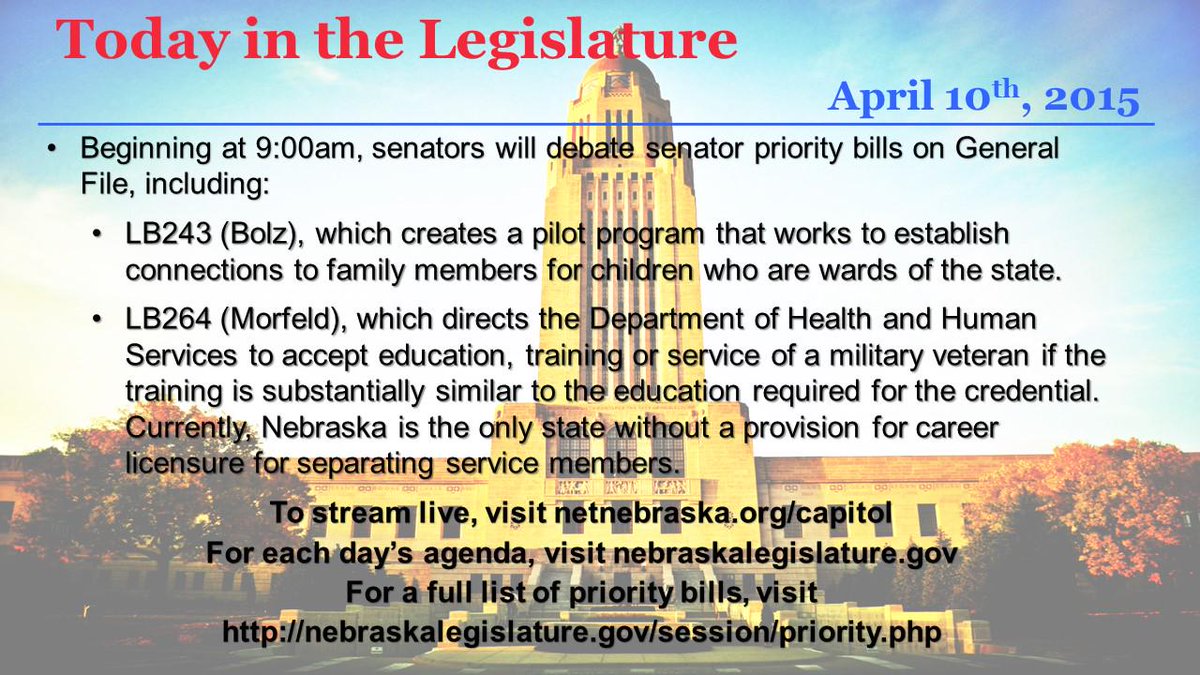 Today in the Legislature

April 10$^{th}$, 2015

• Beginning at 9:00am, senators will debate senator priority bills on General File, including:

• LB243 (Bolz), which creates a pilot program that works to establish connections to family members for children who are wards of the state.

• LB264 (Morfeld), which directs the Department of Health and Human Services to accept education, training or service of a military veteran if the training is substantially similar to the education required for the credential. Currently, Nebraska is the only state without a provision for career licensure for separating service members.

To stream live, visit netnebraska.org/capitol
For each day's agenda, visit nebraskalegislature.gov
For a full list of priority bills, visit
http://nebraskalegislature.gov/session/priority.php